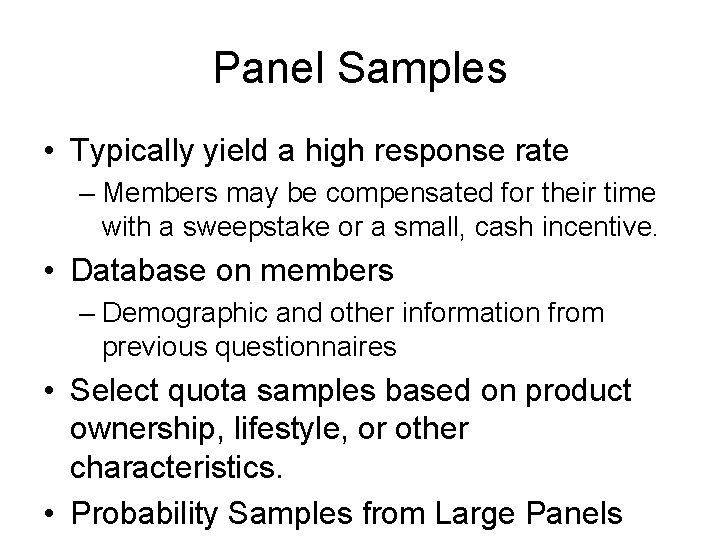 Panel Samples

• Typically yield a high response rate
– Members may be compensated for their time with a sweepstake or a small, cash incentive.
• Database on members
– Demographic and other information from previous questionnaires
• Select quota samples based on product ownership, lifestyle, or other characteristics.
• Probability Samples from Large Panels